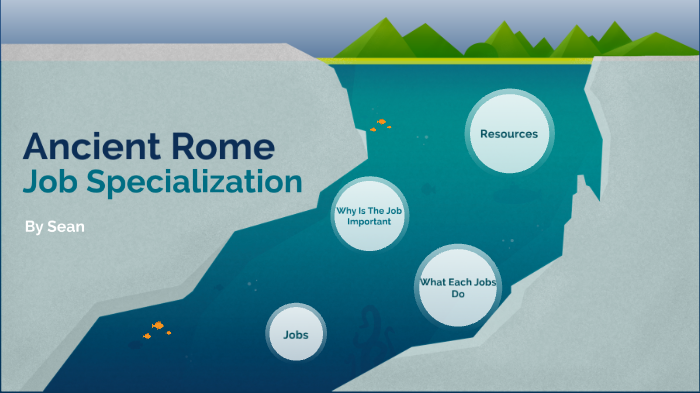 Ancient Rome
Job Specialization

By Sean

Resources

Why Is The Job Important

What Each Jobs Do

Jobs